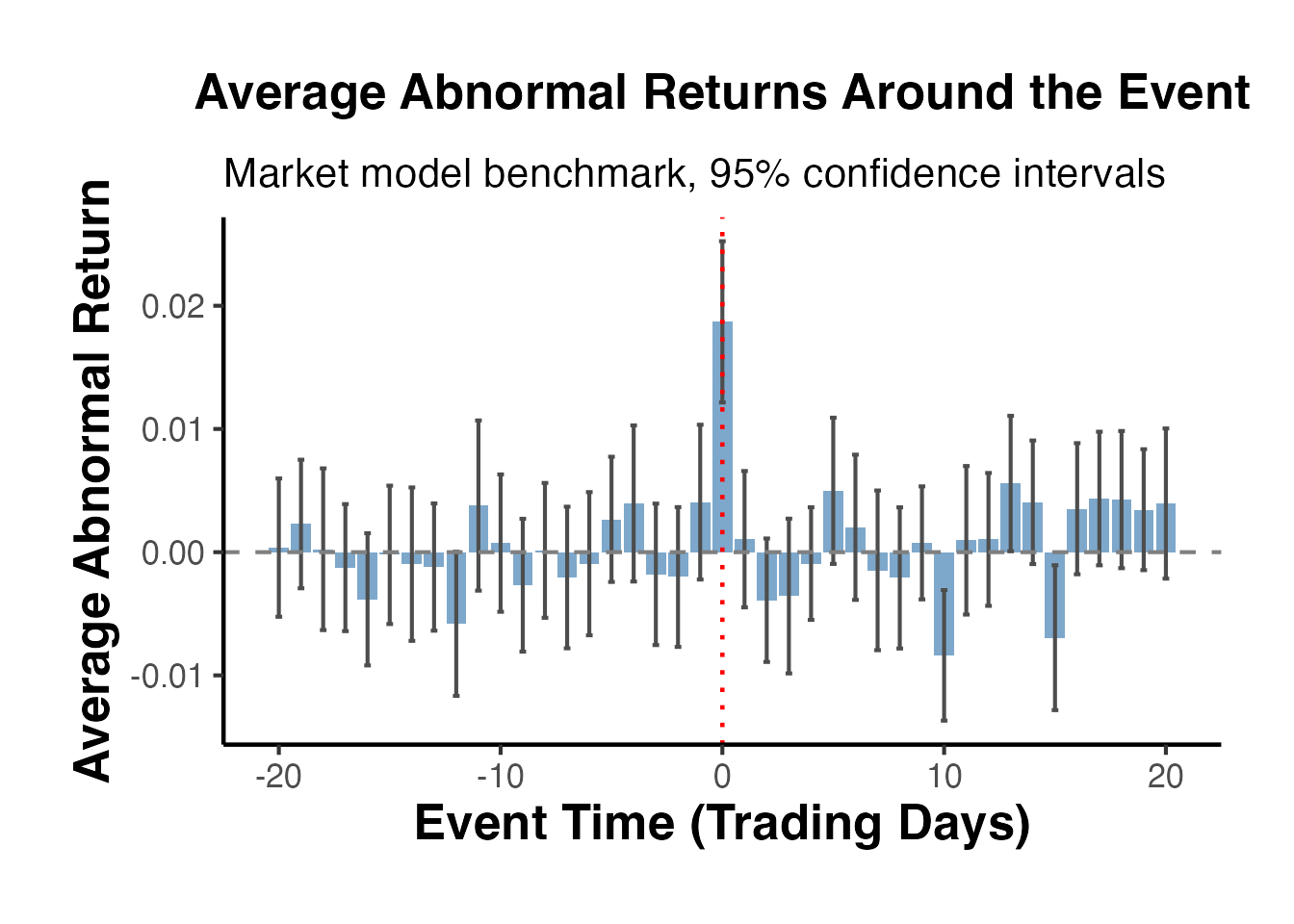 Average Abnormal Returns Around the Event

Market model benchmark, 95% confidence intervals

Average Abnormal Return

0.02
0.01
0.00
-0.01

-20
-10
0
10
20

Event Time (Trading Days)